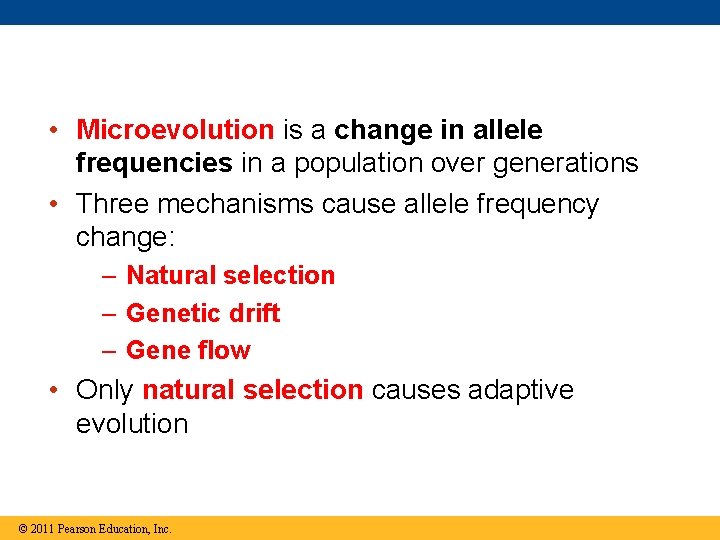 • Microevolution is a change in allele frequencies in a population over generations

• Three mechanisms cause allele frequency change:

– Natural selection

– Genetic drift

– Gene flow

• Only natural selection causes adaptive evolution

© 2011 Pearson Education, Inc.